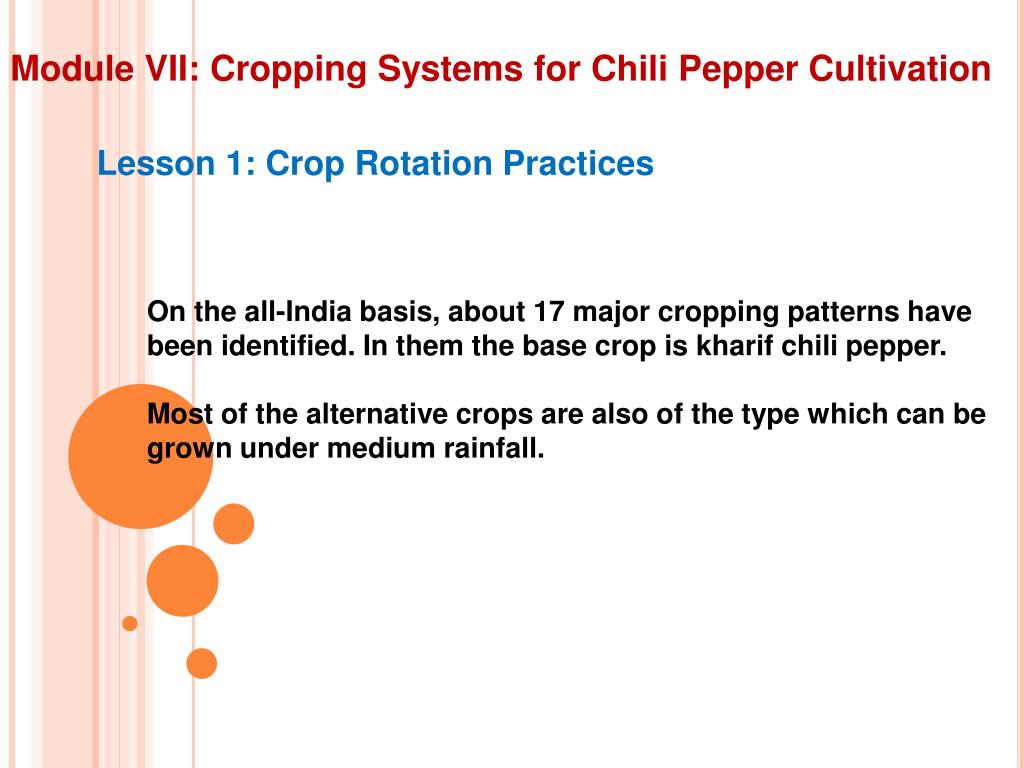 Module VII: Cropping Systems for Chili Pepper Cultivation

Lesson 1: Crop Rotation Practices

On the all-India basis, about 17 major cropping patterns have been identified. In them the base crop is kharif chili pepper.

Most of the alternative crops are also of the type which can be grown under medium rainfall.